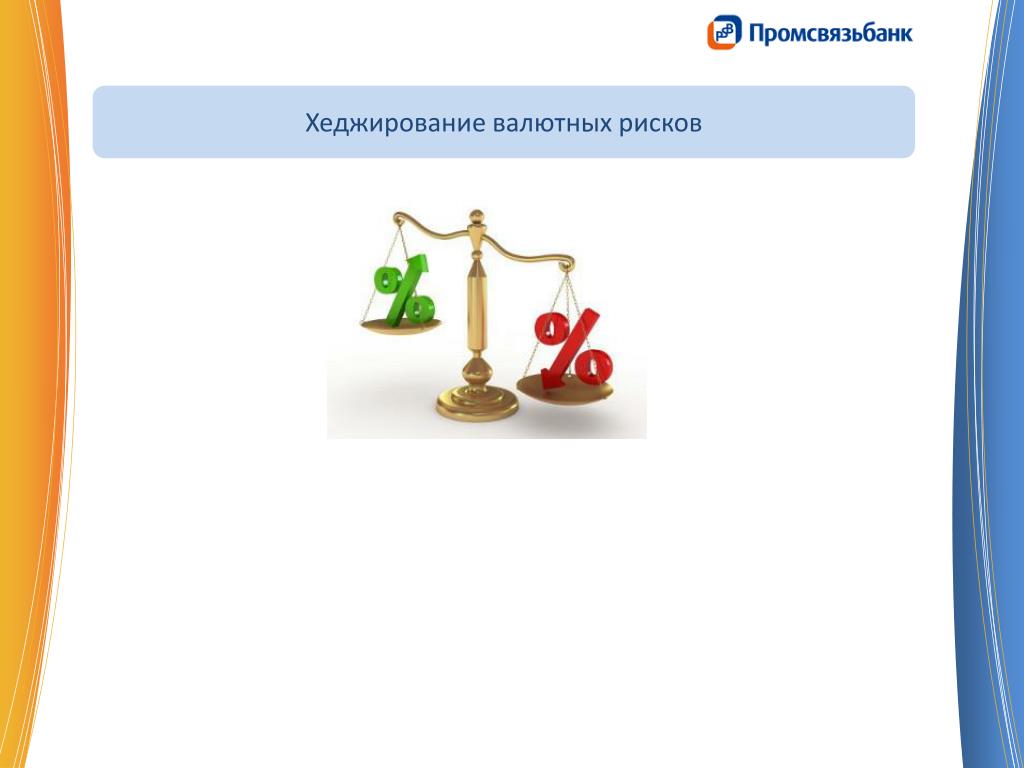 Промсвязьбанк

Хеджирование валютных рисков

%

%